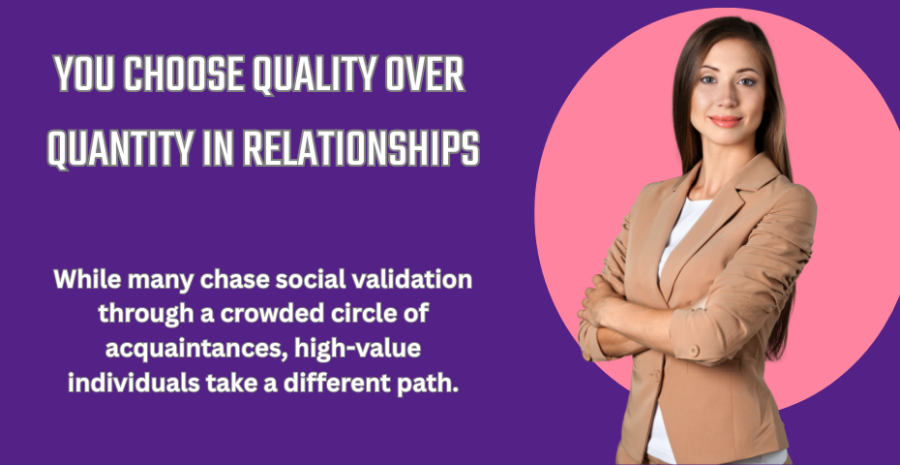 YOU CHOOSE QUALITY OVER QUANTITY IN RELATIONSHIPS

While many chase social validation through a crowded circle of acquaintances, high-value individuals take a different path.